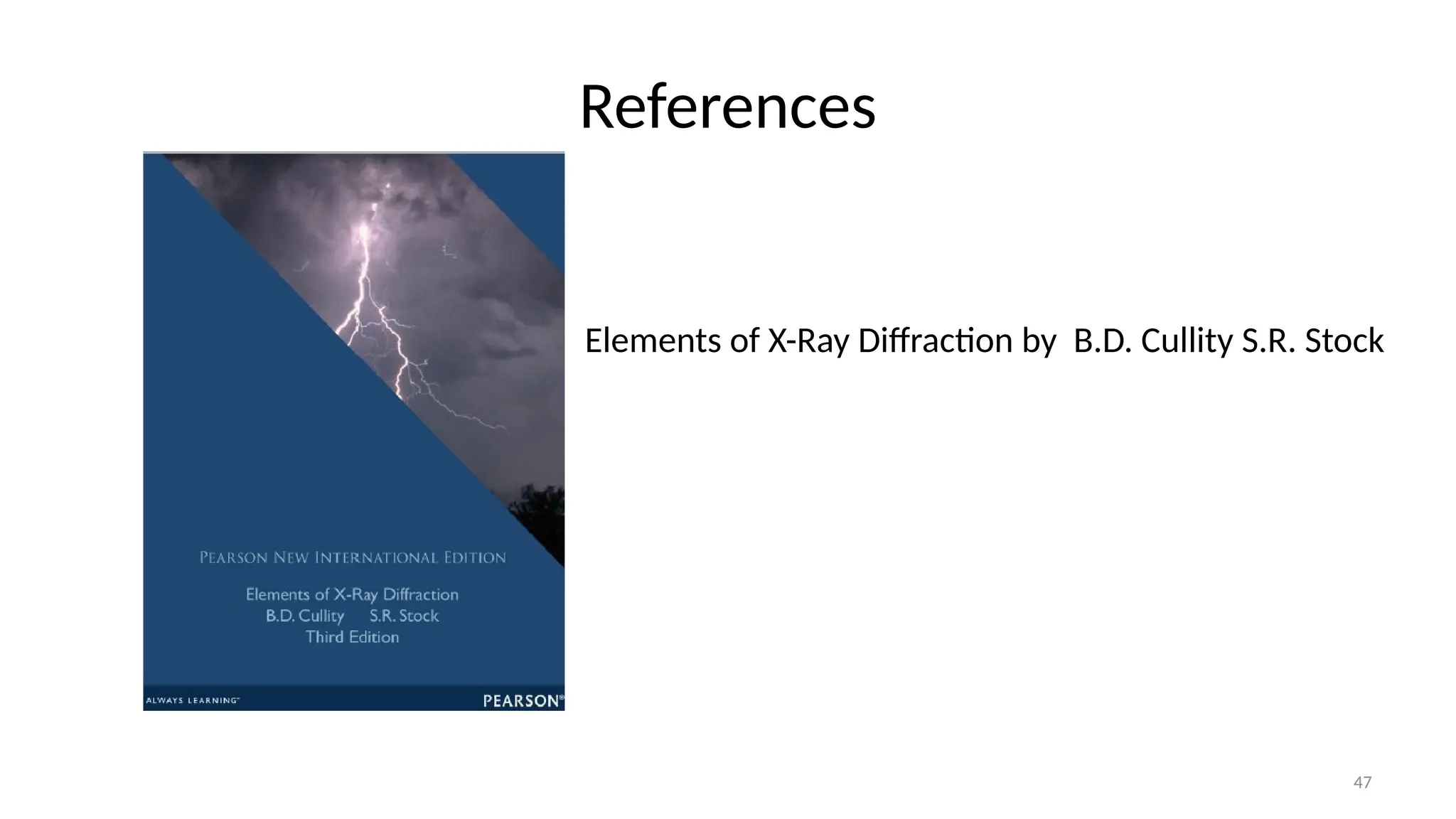 References

PEARSON NEW INTERNATIONAL EDITION

Elements of X-Ray Diffraction
B.D. Cullity S.R. Stock
Third Edition

ALWAYS LEARNING™

PEARSON®

Elements of X-Ray Diffraction by B.D. Cullity S.R. Stock

47